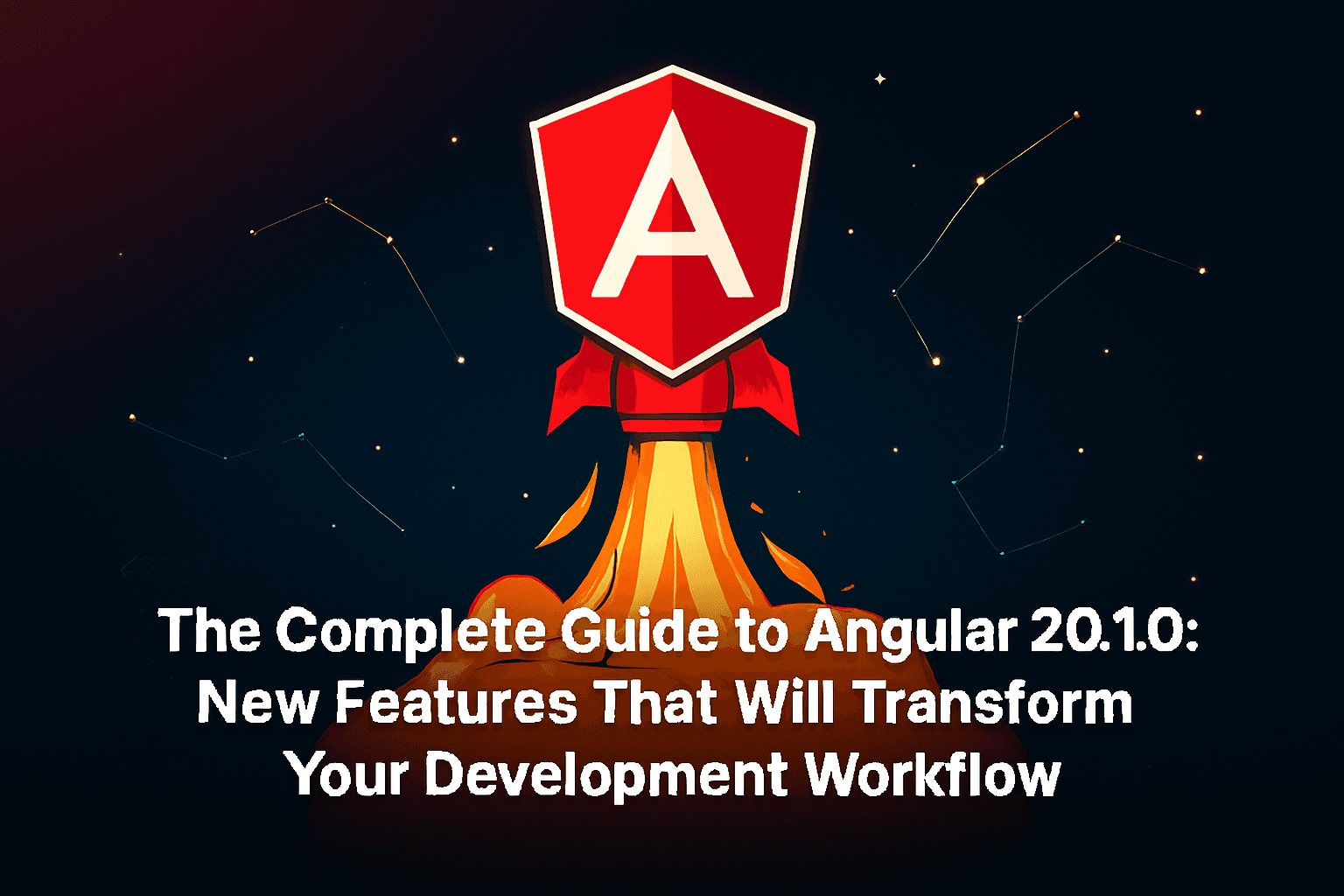 A

The Complete Guide to Angular 20.1.0: New Features That Will Transform Your Development Workflow